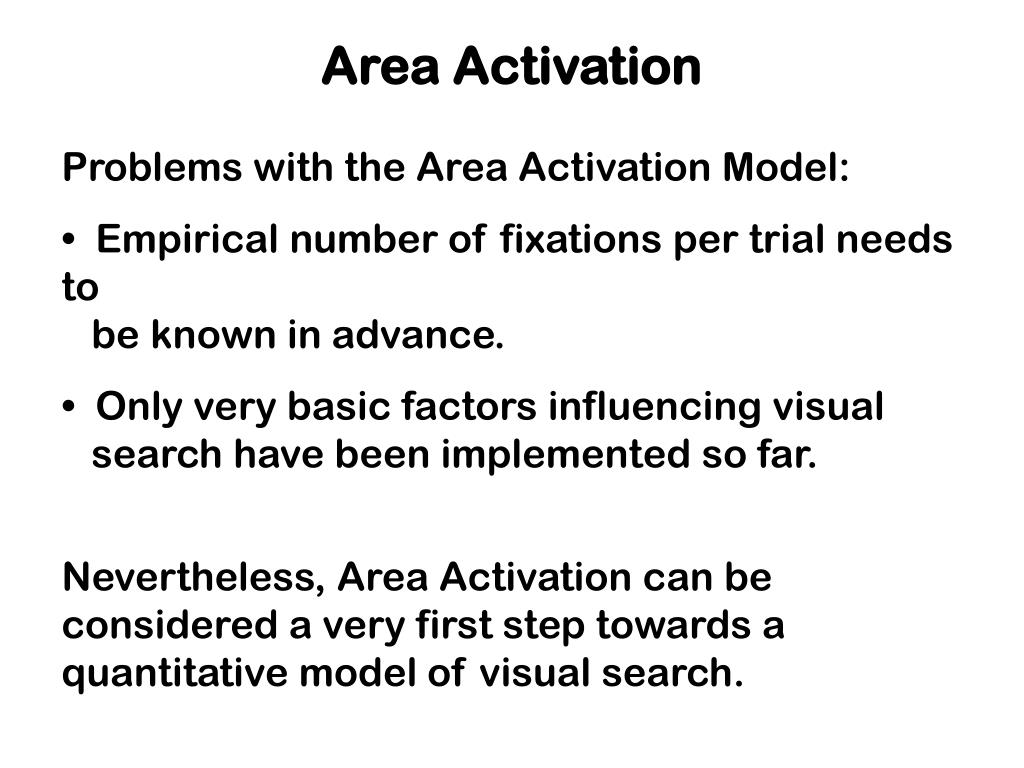 Area Activation

Problems with the Area Activation Model:

• Empirical number of fixations per trial needs to be known in advance.

• Only very basic factors influencing visual search have been implemented so far.

Nevertheless, Area Activation can be considered a very first step towards a quantitative model of visual search.